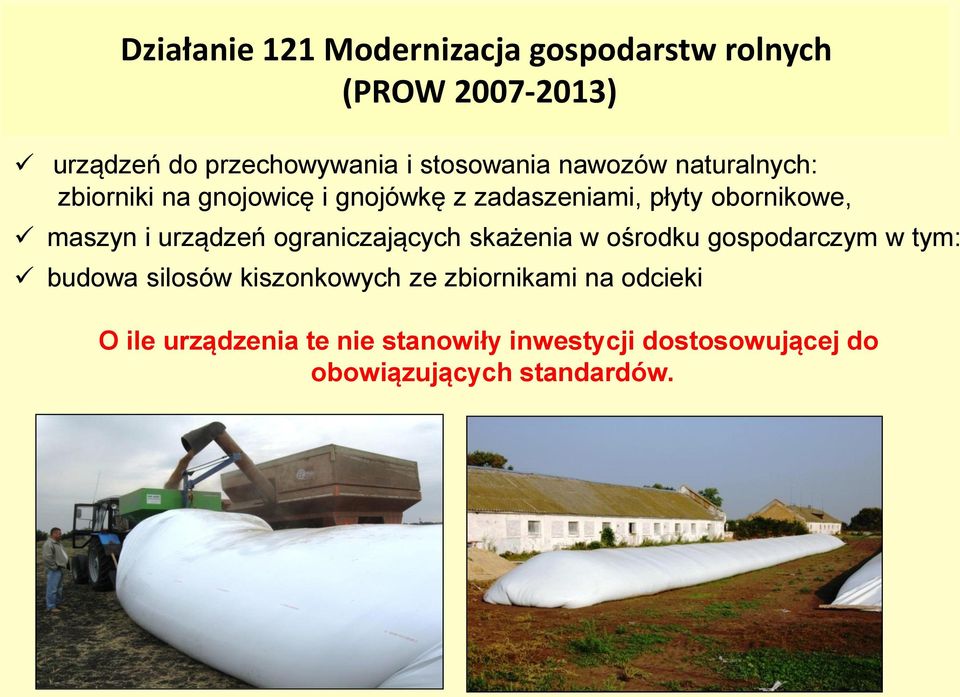 Działanie 121 Modernizacja gospodarstw rolnych
(PROW 2007-2013)

✓ urządzeń do przechowywania i stosowania nawozów naturalnych: zbiorniki na gnojowicę i gnojówkę z zadaszeniami, płyty obornikowe,

✓ maszyn i urządzeń ograniczających skażenia w ośrodku gospodarczym w tym:

✓ budowa silosów kiszonkowych ze zbiornikami na odcieki

O ile urządzenia te nie stanowiły inwestycji dostosowującej do obowiązujących standardów.